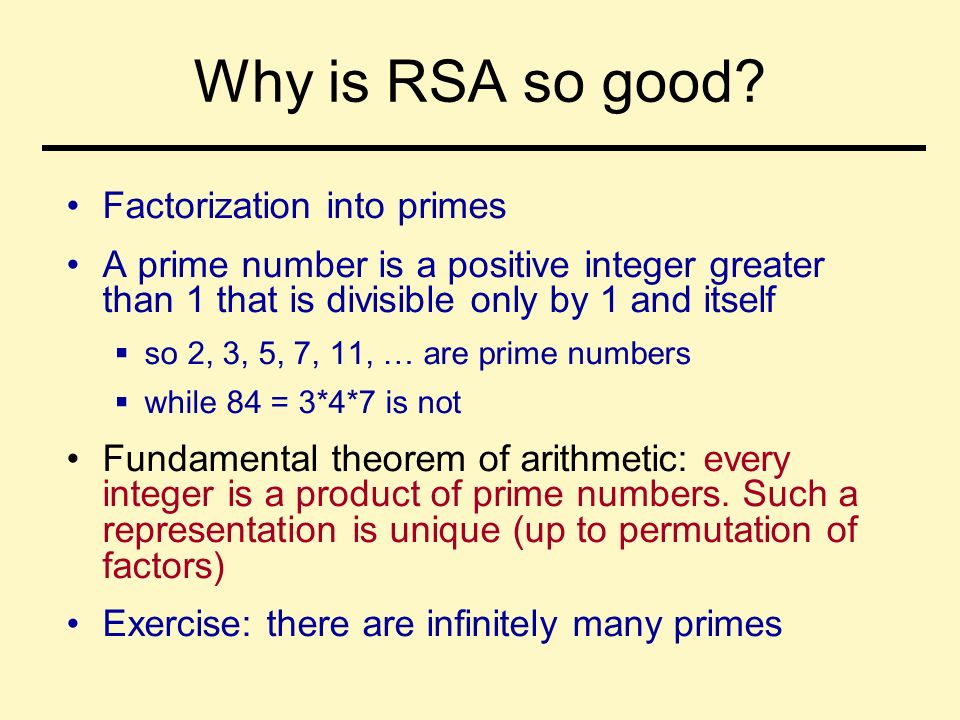 Why is RSA so good?

• Factorization into primes

• A prime number is a positive integer greater than 1 that is divisible only by 1 and itself

▪ so 2, 3, 5, 7, 11, … are prime numbers

▪ while 84 = 3*4*7 is not

• Fundamental theorem of arithmetic: every integer is a product of prime numbers. Such a representation is unique (up to permutation of factors)

• Exercise: there are infinitely many primes